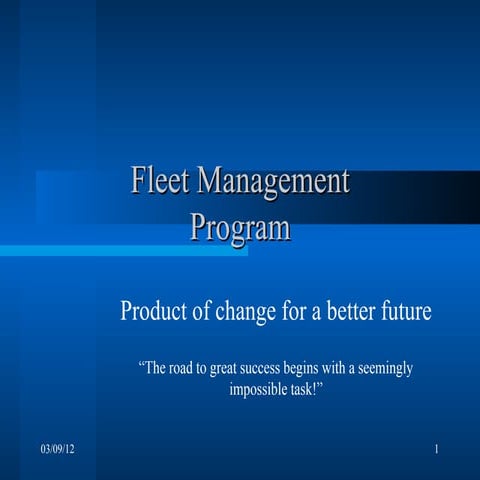 Fleet Management Program

Product of change for a better future

“The road to great success begins with a seemingly impossible task!”

03/09/12

1